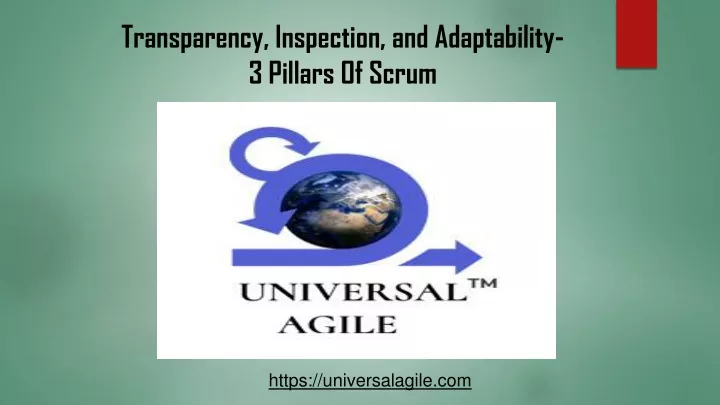 Transparency, Inspection, and Adaptability-
3 Pillars Of Scrum

UNIVERSAL™
AGILE

https://universalagile.com